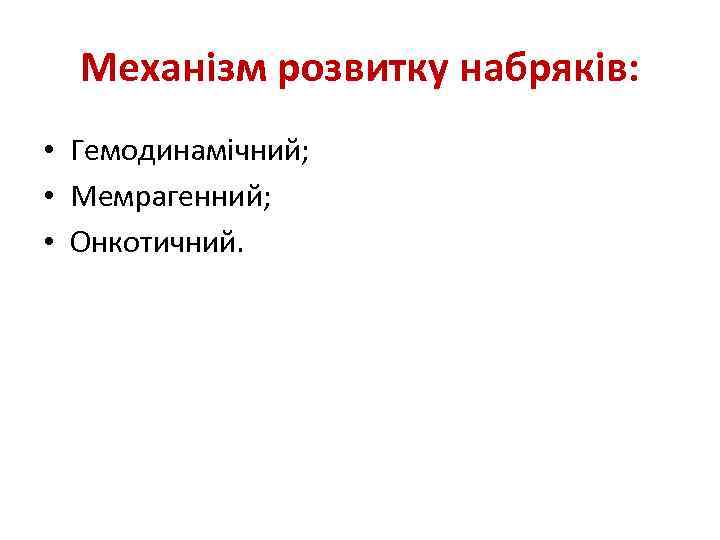 Механізм розвитку набряків:

• Гемодинамічний;
• Мемрагенний;
• Онкотичний.